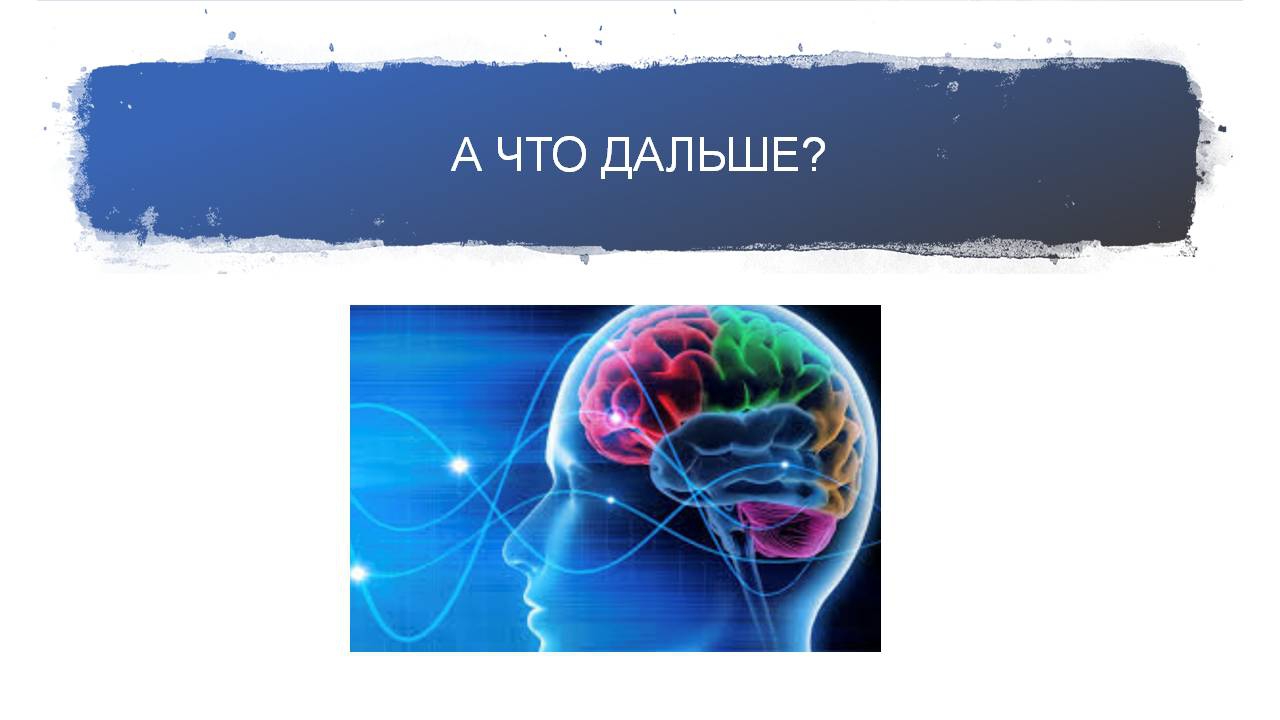 А ЧТО ДАЛЬШЕ?